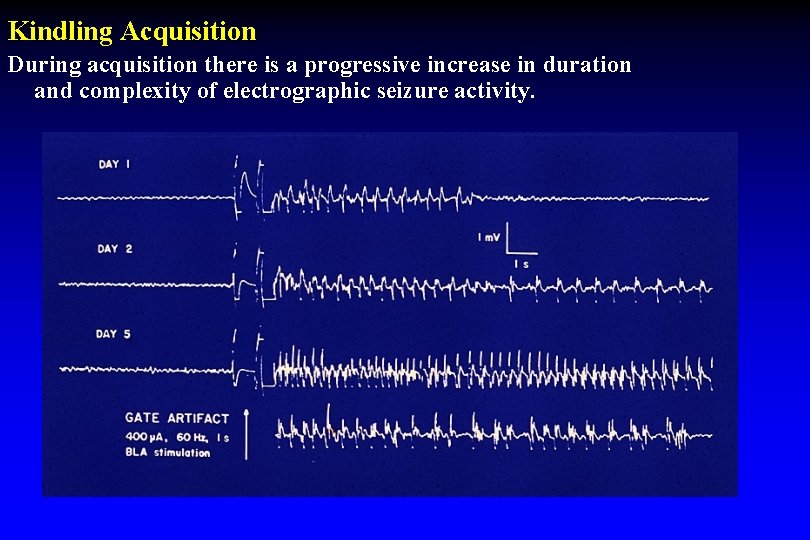 Kindling Acquisition

During acquisition there is a progressive increase in duration and complexity of electrographic seizure activity.

DAY 1

1 mV

1 s

DAY 2

DAY 5

GATE ARTIFACT
400 μA, 60 Hz, 1 s
BLA stimulation